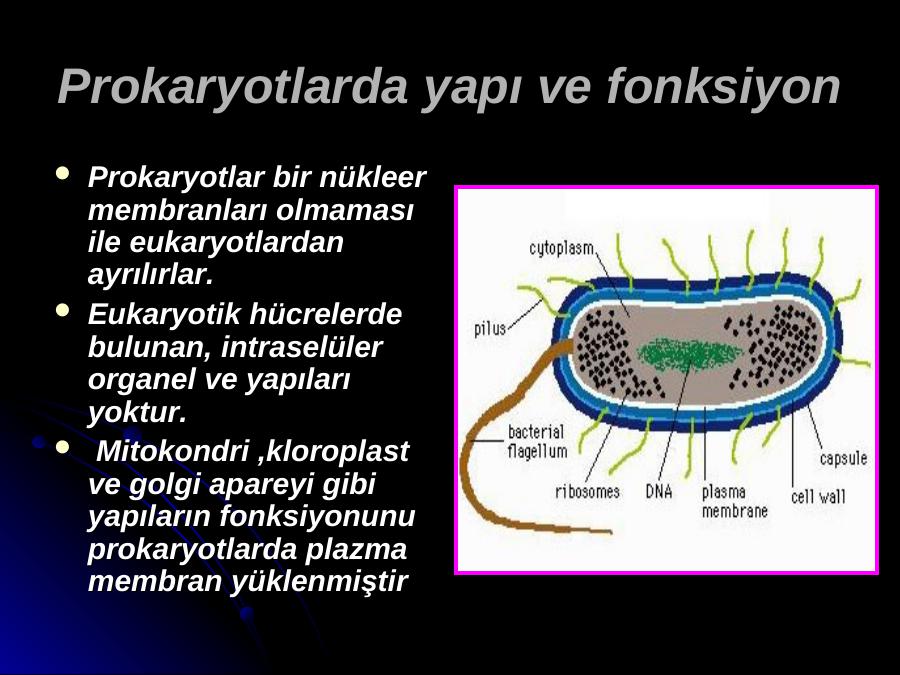 Prokaryotlarda yapı ve fonksiyon

- Prokaryotlar bir nükleer membranları olmaması ile eukaryotlardan ayrılırlar.
- Eukaryotik hücrelerde bulunan, intraselüler organel ve yapıları yoktur.
- Mitokondri ,kloroplast ve golgi apareyi gibi yapıların fonksiyonunu prokaryotlarda plazma membran yüklenmiştir

cytoplasm
pilus
bacterial flagellum
ribosomes
DNA
plasma membrane
cell wall
capsule